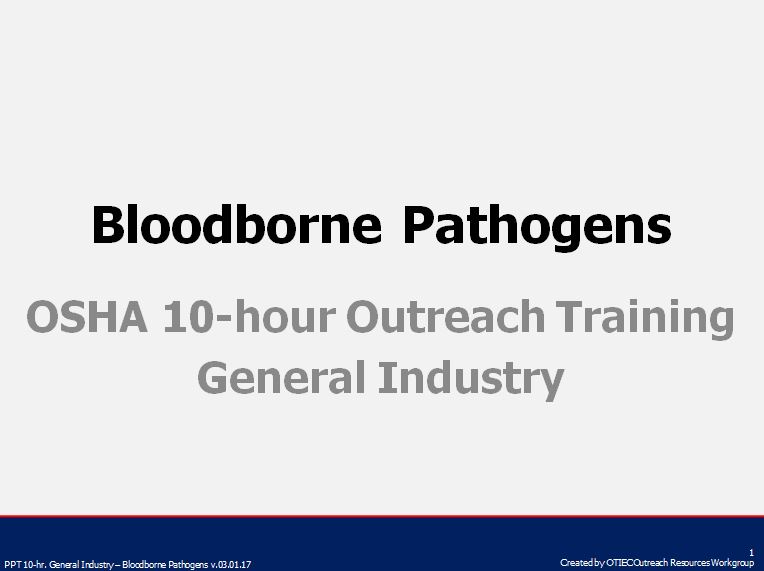 Bloodborne Pathogens

OSHA 10-hour Outreach Training
General Industry

PPT 10-hr. General Industry – Bloodborne Pathogens v.03.01.17

1
Created by OTIEC Outreach Resources Workgroup